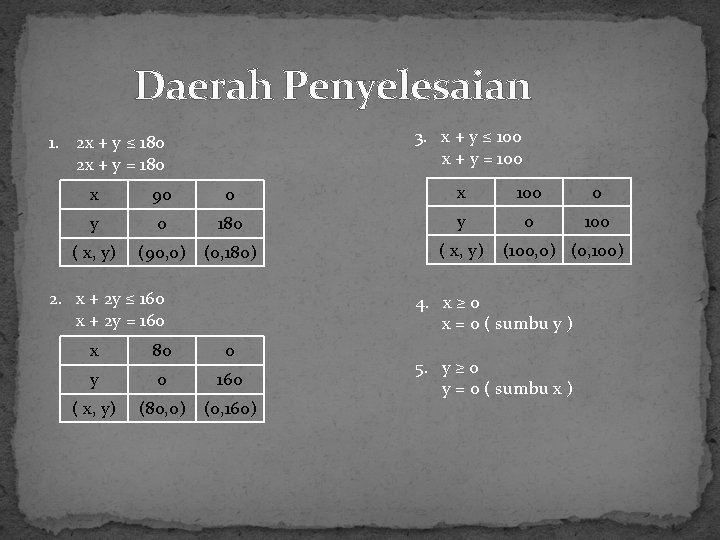 Daerah Penyelesaian

1. $2x + y \leq 180$
$2x + y = 180$

| x | 90 | 0 |
|---|---|---|
| y | 0 | 180 |
| ( x, y) | (90,0) | (0,180) |

2. $x + 2y \leq 160$
$x + 2y = 160$

| x | 80 | 0 |
|---|---|---|
| y | 0 | 160 |
| ( x, y) | (80,0) | (0,160) |

3. $x + y \leq 100$
$x + y = 100$

| x | 100 | 0 |
|---|---|---|
| y | 0 | 100 |
| ( x, y) | (100,0) | (0,100) |

4. $x \geq 0$
$x = 0$ ( sumbu y )

5. $y \geq 0$
$y = 0$ ( sumbu x )